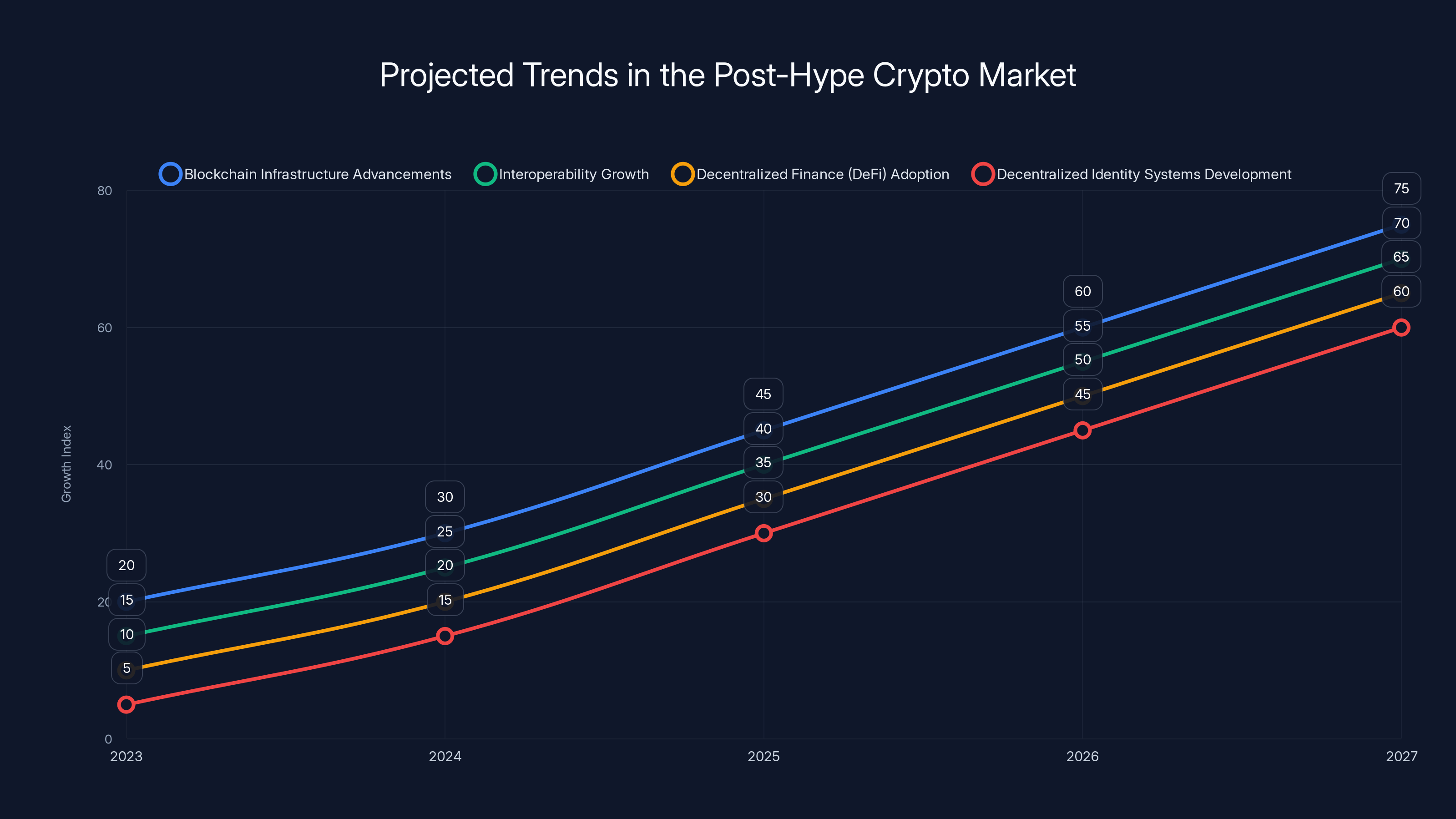 Projected Trends in the Post-Hype Crypto Market

Blockchain Infrastructure Advancements
Interoperability Growth
Decentralized Finance (DeFi) Adoption
Decentralized Identity Systems Development

Growth Index

80
60
40
20
0

20
15
10
5
30
25
20
15
45
40
35
30
60
55
50
45
75
70
65
60

2023
2024
2025
2026
2027